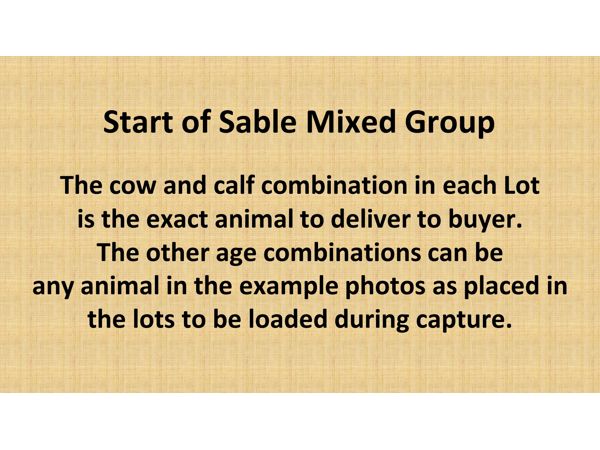 Start of Sable Mixed Group

The cow and calf combination in each Lot is the exact animal to deliver to buyer. The other age combinations can be any animal in the example photos as placed in the lots to be loaded during capture.